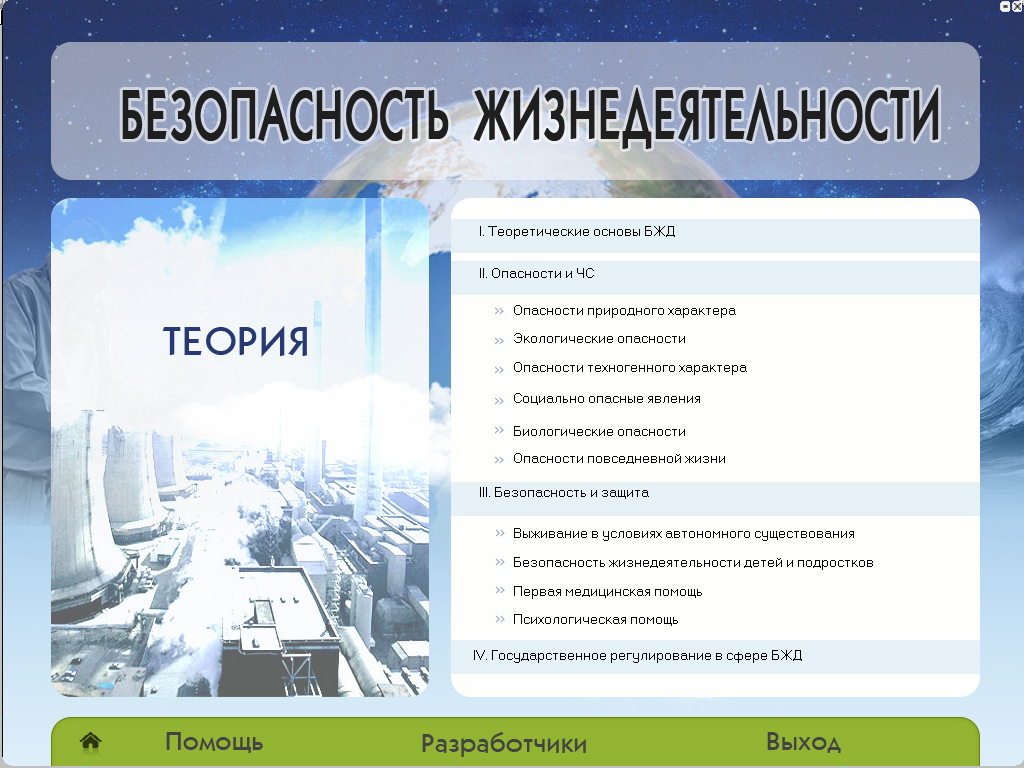 БЕЗОПАСНОСТЬ ЖИЗНЕДЕЯТЕЛЬНОСТИ

ТЕОРИЯ

I. Теоретические основы БЖД

II. Опасности и ЧС

» Опасности природного характера
» Экологические опасности
» Опасности техногенного характера
» Социально опасные явления
» Биологические опасности
» Опасности повседневной жизни

III. Безопасность и защита

» Выживание в условиях автономного существования
» Безопасность жизнедеятельности детей и подростков
» Первая медицинская помощь
» Психологическая помощь

IV. Государственное регулирование в сфере БЖД

Помощь Разработчики Выход